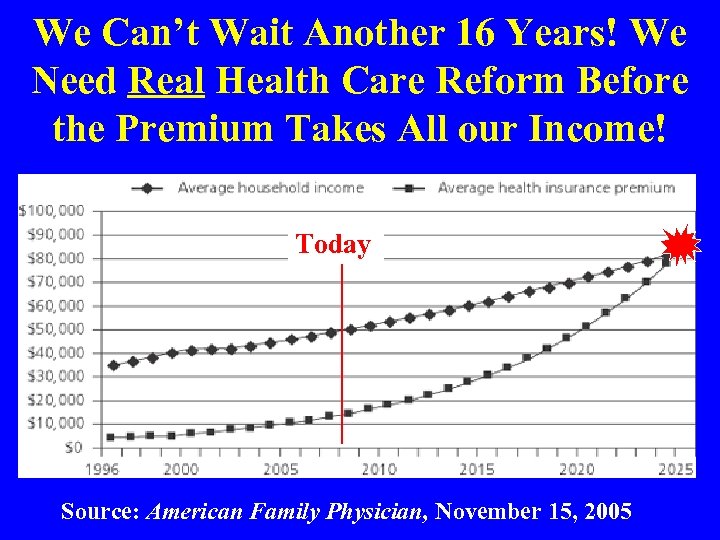 We Can't Wait Another 16 Years! We Need Real Health Care Reform Before the Premium Takes All our Income!

Average household income
Average health insurance premium

$100,000
$90,000
$80,000
$70,000
$60,000
$50,000
$40,000
$30,000
$20,000
$10,000
$0

Today

1996
2000
2005
2010
2015
2020
2025

Source: American Family Physician, November 15, 2005